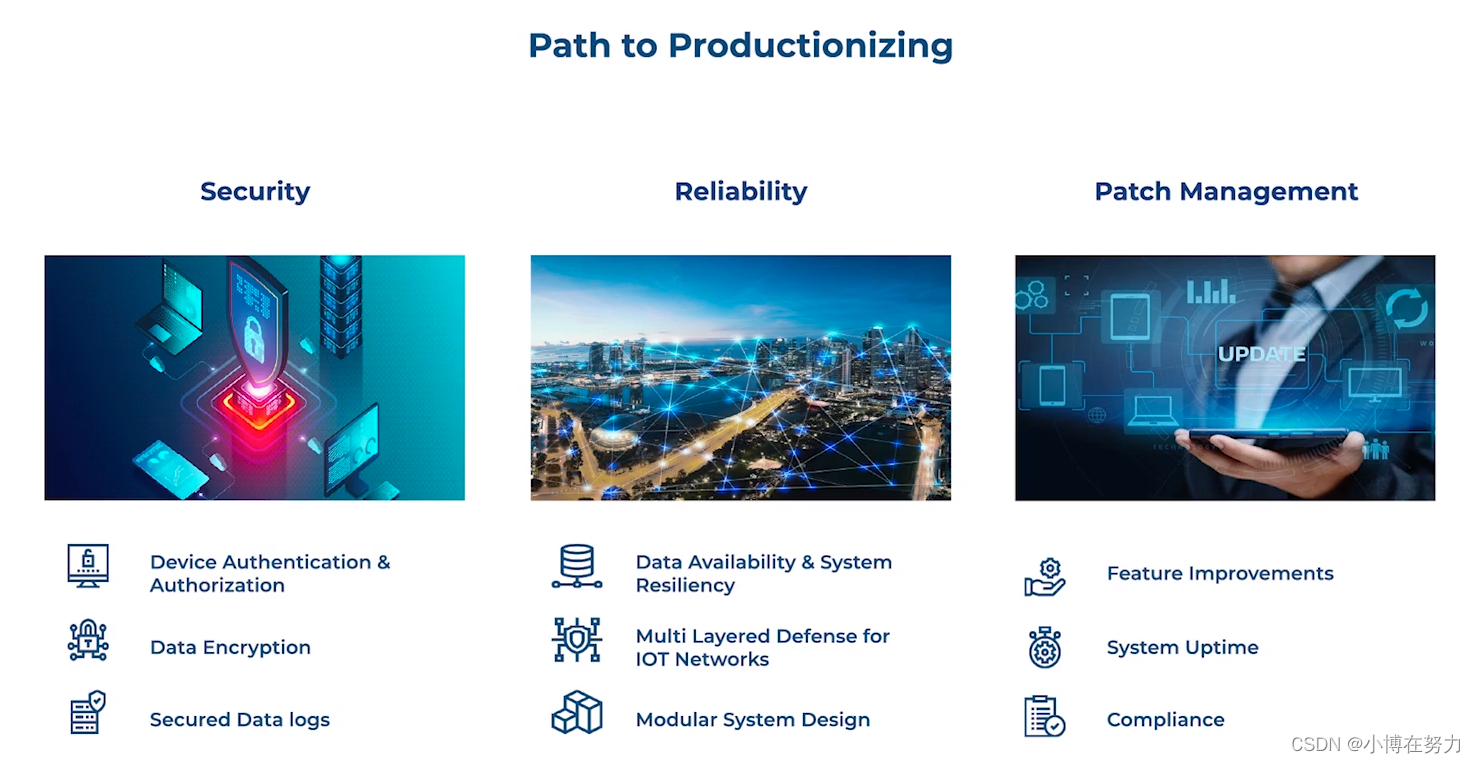 Path to Productionizing

Security

Device Authentication & Authorization

Data Encryption

Secured Data logs

Reliability

Data Availability & System Resiliency

Multi Layered Defense for IOT Networks

Modular System Design

Patch Management

UPDATE

Feature Improvements

System Uptime

Compliance

CSDN @小博在努力